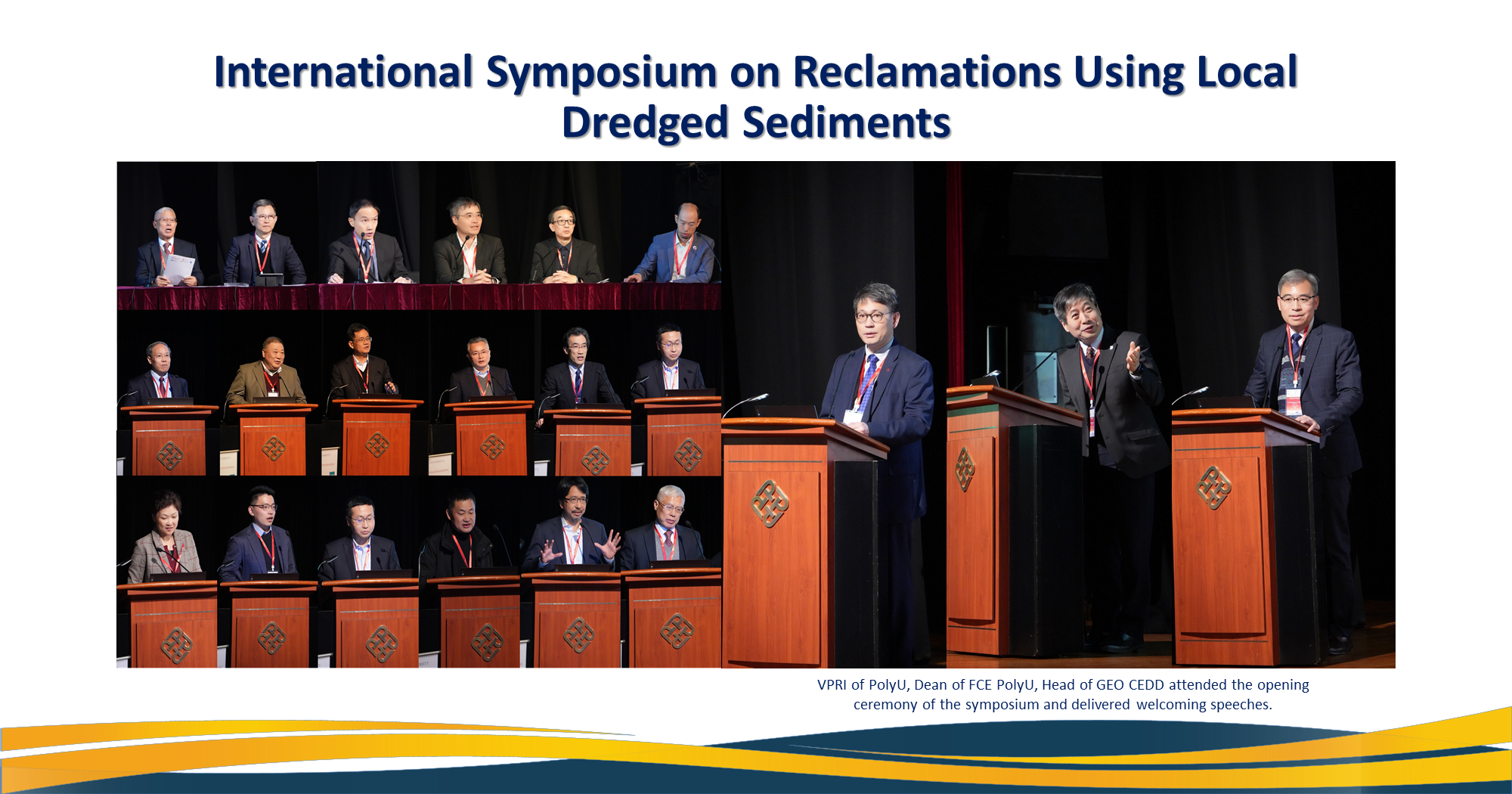 International Symposium on Reclamations Using Local Dredged Sediments

VPRI of PolyU, Dean of FCE PolyU, Head of GEO CEDD attended the opening ceremony of the symposium and delivered welcoming speeches.